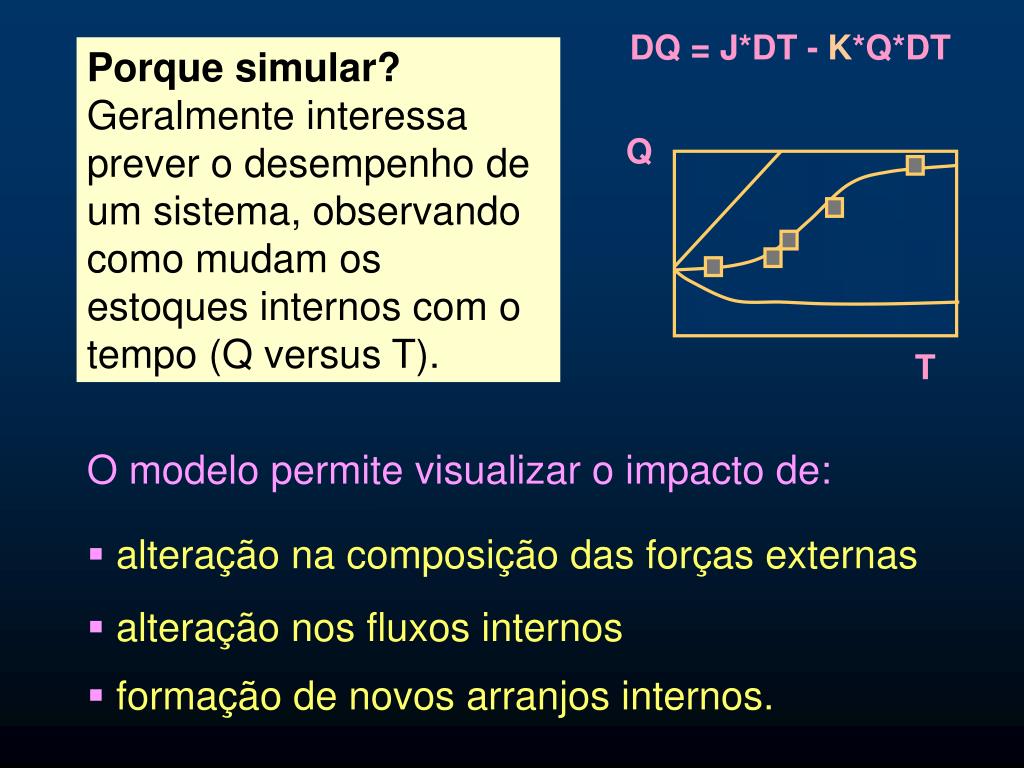 Porque simular?
Geralmente interessa prever o desempenho de um sistema, observando como mudam os estoques internos com o tempo (Q versus T).

DQ = J*DT - K*Q*DT

Q

T

O modelo permite visualizar o impacto de:

▪ alteração na composição das forças externas

▪ alteração nos fluxos internos

▪ formação de novos arranjos internos.